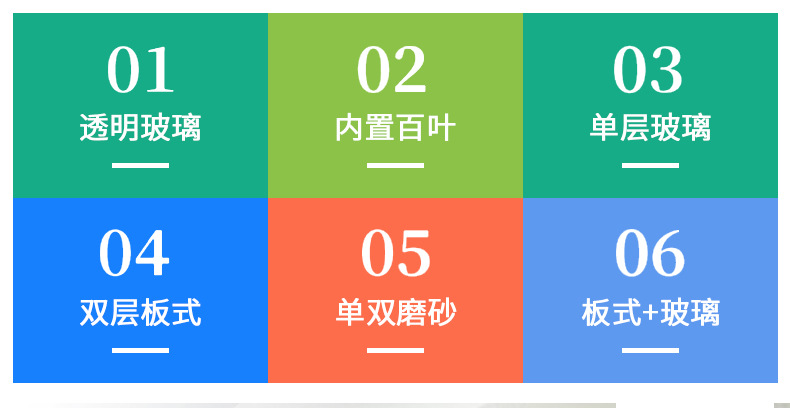 01
透明玻璃

02
内置百叶

03
单层玻璃

04
双层板式

05
单双磨砂

06
板式+玻璃